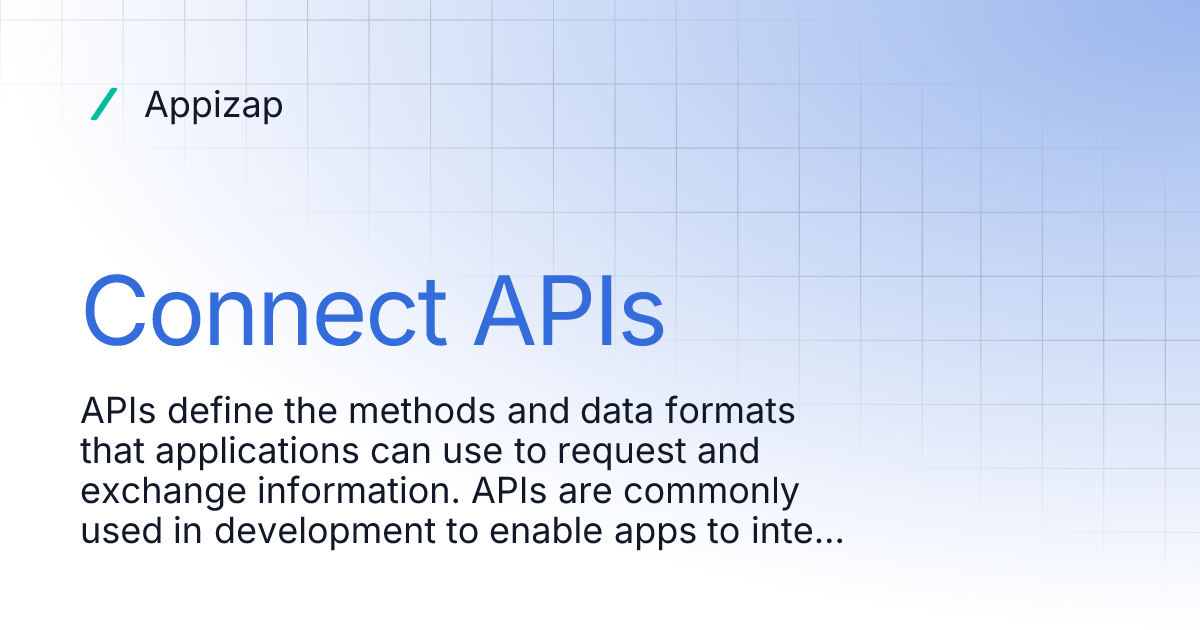 Appizap

Connect APIs

APIs define the methods and data formats that applications can use to request and exchange information. APIs are commonly used in development to enable apps to inte...